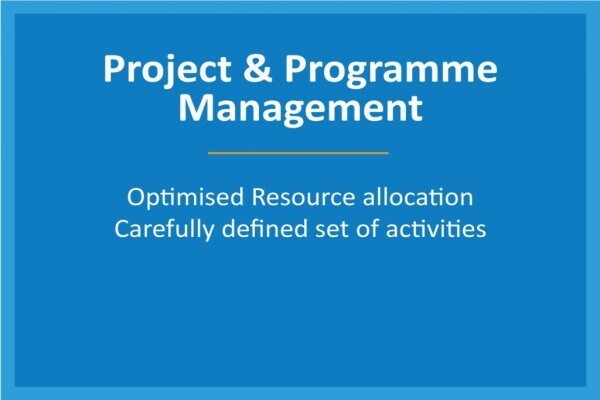 Project & Programme Management

Optimised Resource allocation
Carefully defined set of activities